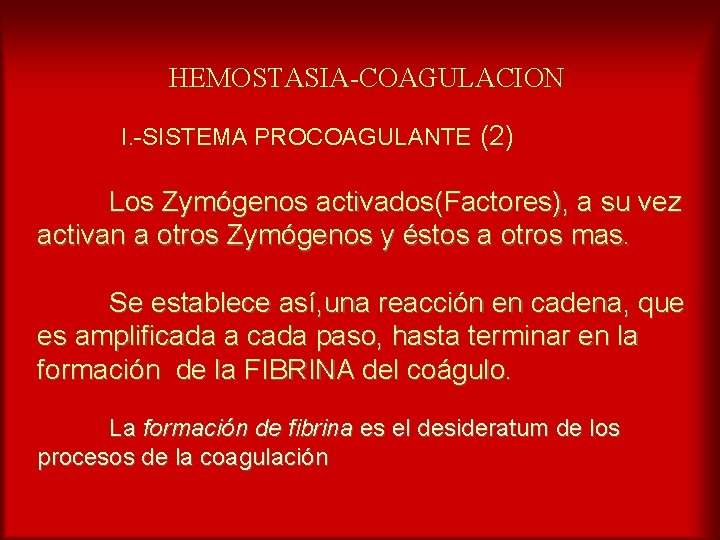 HEMOSTASIA-COAGULACION

I.-SISTEMA PROCOAGULANTE (2)

Los Zymógenos activados(Factores), a su vez activan a otros Zymógenos y éstos a otros mas.

Se establece así,una reacción en cadena, que es amplificada a cada paso, hasta terminar en la formación de la FIBRINA del coágulo.

La formación de fibrina es el desideratum de los procesos de la coagulación